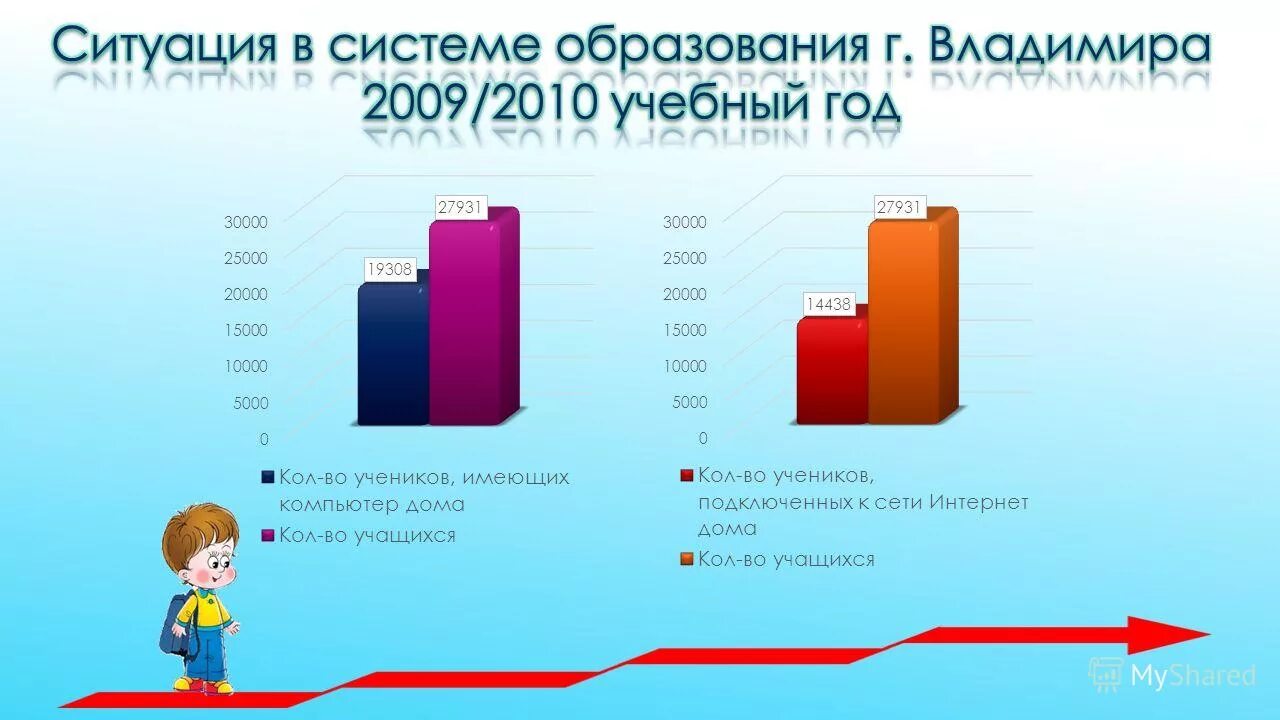 Ситуация в системе образования г. Владимира 2009/2010 учебный год

30000
25000
20000
15000
10000
5000
0

19308
27931

Кол-во учеников, имеющих компьютер дома
Кол-во учащихся

30000
25000
20000
15000
10000
5000
0

14438
27931

Кол-во учеников, подключенных к сети Интернет дома
Кол-во учащихся

MyShared